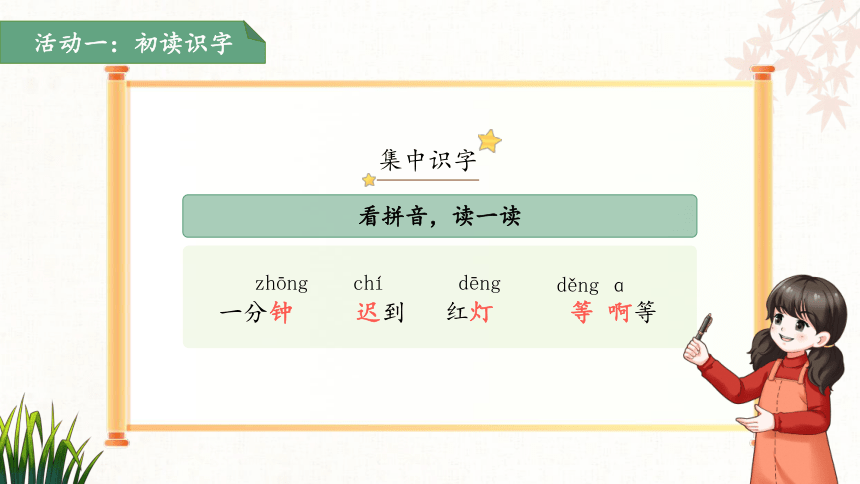 活动一：初读识字

集中识字

看拼音，读一读

zhōng chí dēng děng ɑ
一分钟 迟到 红灯 等 啊等